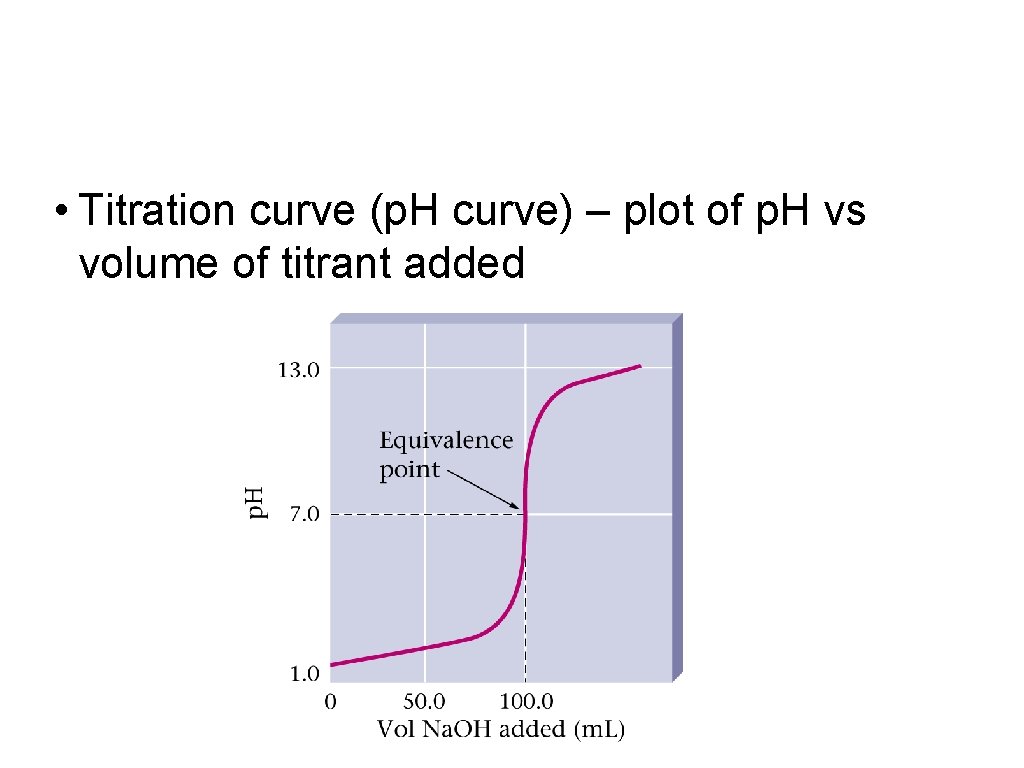 • Titration curve (pH curve) – plot of pH vs volume of titrant added

13.0
Equivalence point
pH
7.0
1.0
0
50.0
100.0
Vol NaOH added (mL)